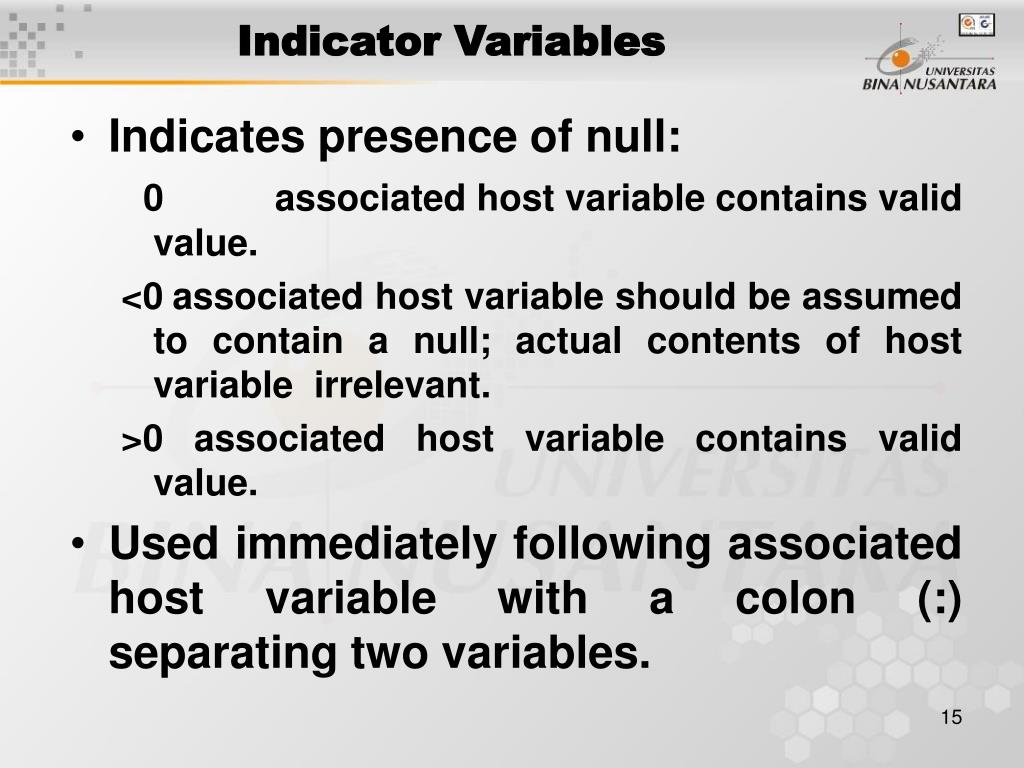 Indicator Variables

UNIVERSITAS BINA NUSANTARA

• Indicates presence of null:

0 associated host variable contains valid value.

<0 associated host variable should be assumed to contain a null; actual contents of host variable irrelevant.

>0 associated host variable contains valid value.

• Used immediately following associated host variable with a colon (:) separating two variables.

15